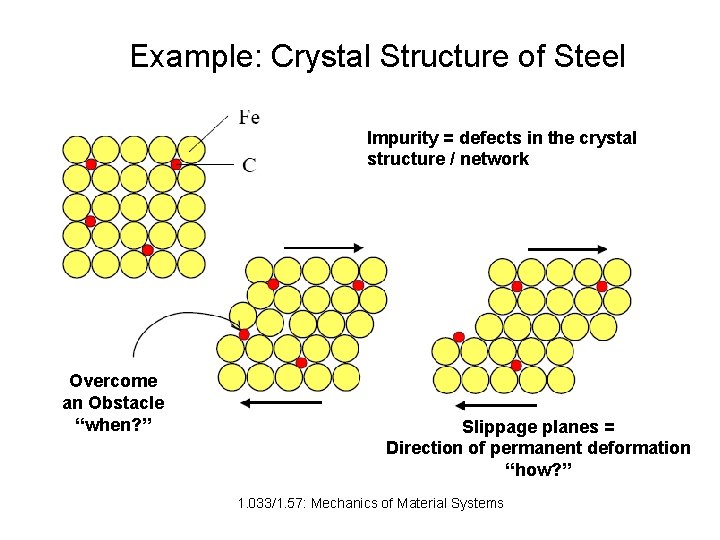 Example: Crystal Structure of Steel

Fe

C

Impurity = defects in the crystal structure / network

Overcome an Obstacle “when?”

Slippage planes = Direction of permanent deformation “how?”

1.033/1.57: Mechanics of Material Systems